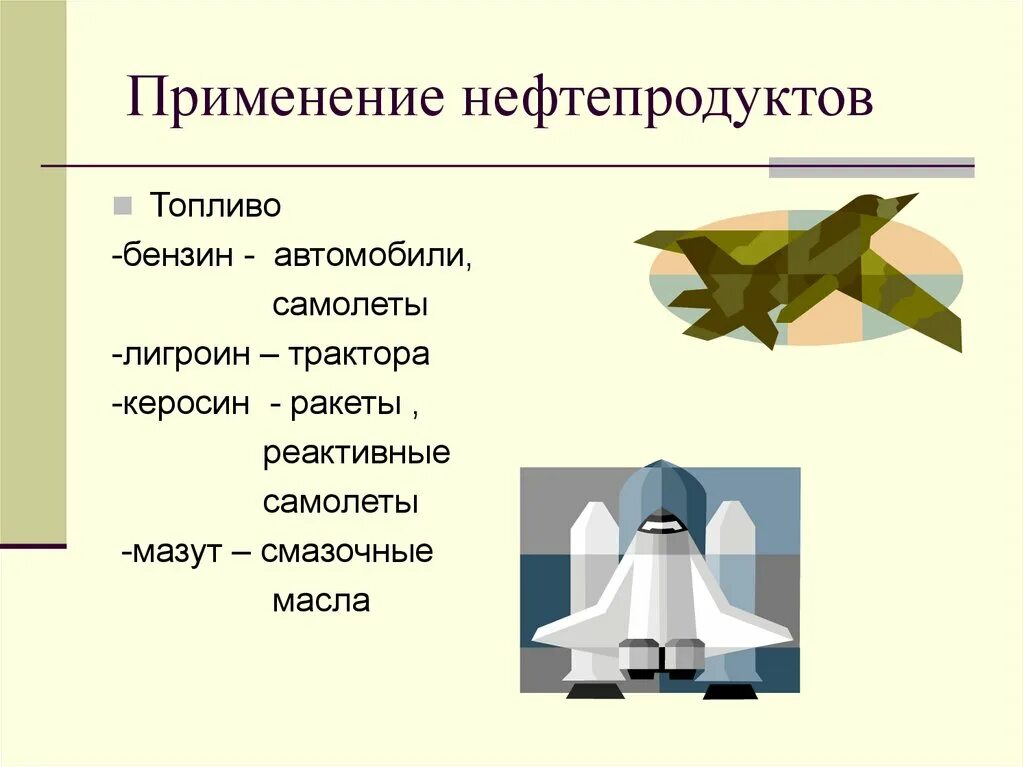 Применение нефтепродуктов

Топливо

-бензин - автомобили, самолеты

-лигроин – трактора

-керосин - ракеты , реактивные самолеты

-мазут – смазочные масла